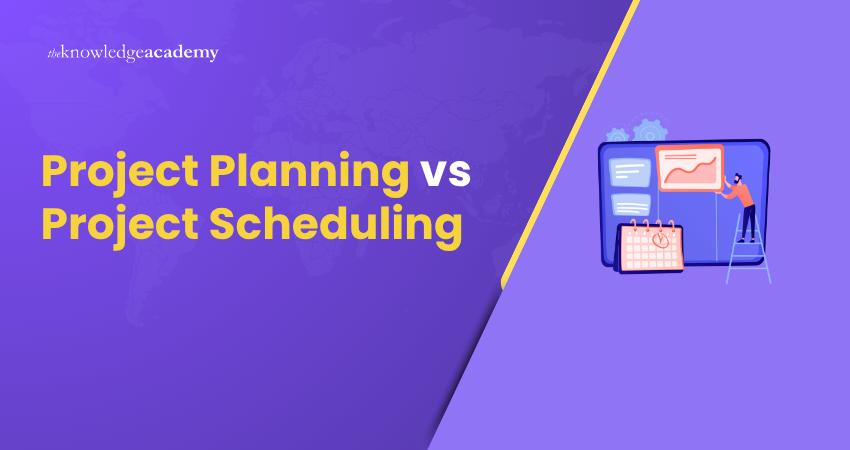 theknowledgeacademy

Project Planning vs Project Scheduling